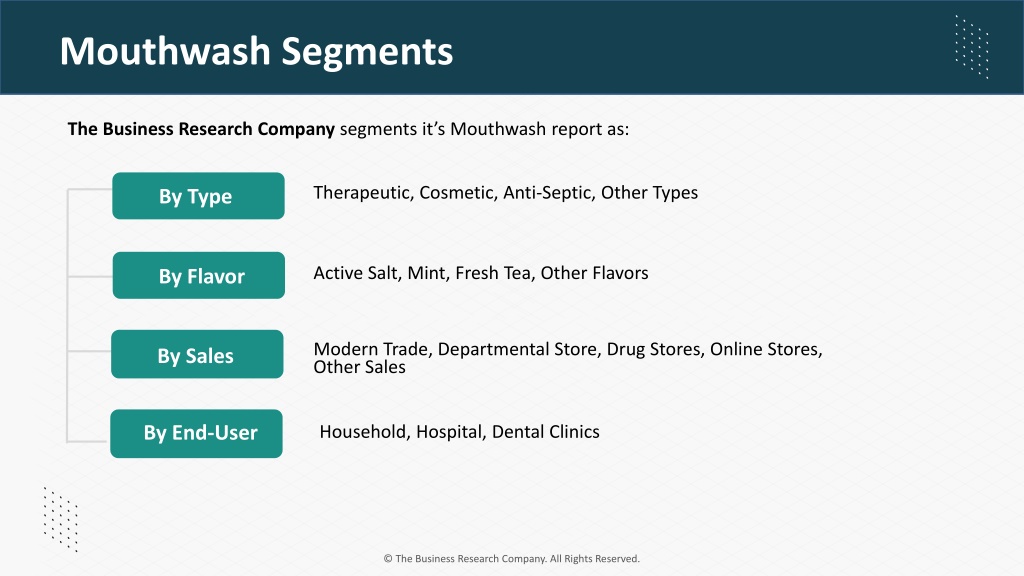 Mouthwash Segments

The Business Research Company segments it's Mouthwash report as:

By Type

Therapeutic, Cosmetic, Anti-Septic, Other Types

By Flavor

Active Salt, Mint, Fresh Tea, Other Flavors

By Sales

Modern Trade, Departmental Store, Drug Stores, Online Stores, Other Sales

By End-User

Household, Hospital, Dental Clinics

© The Business Research Company. All Rights Reserved.